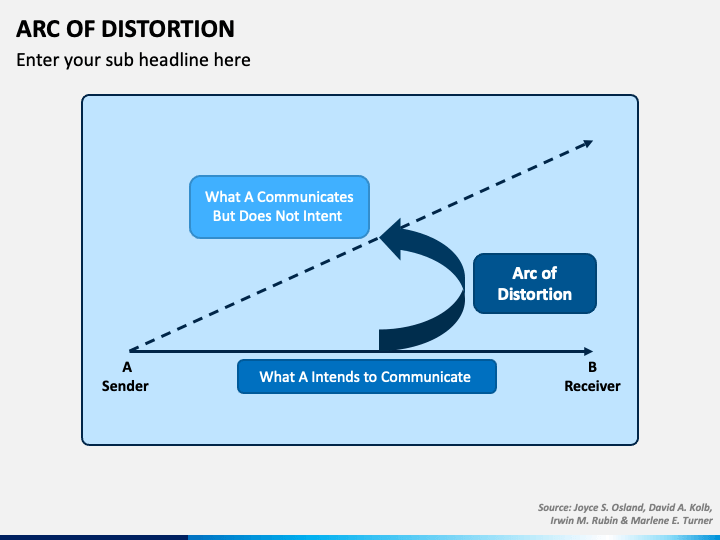 ARC OF DISTORTION

Enter your sub headline here

What A Communicates But Does Not Intent

Arc of Distortion

A
Sender

What A Intends to Communicate

B
Receiver

Source: Joyce S. Osland, David A. Kolb, Irwin M. Rubin & Marlene E. Turner